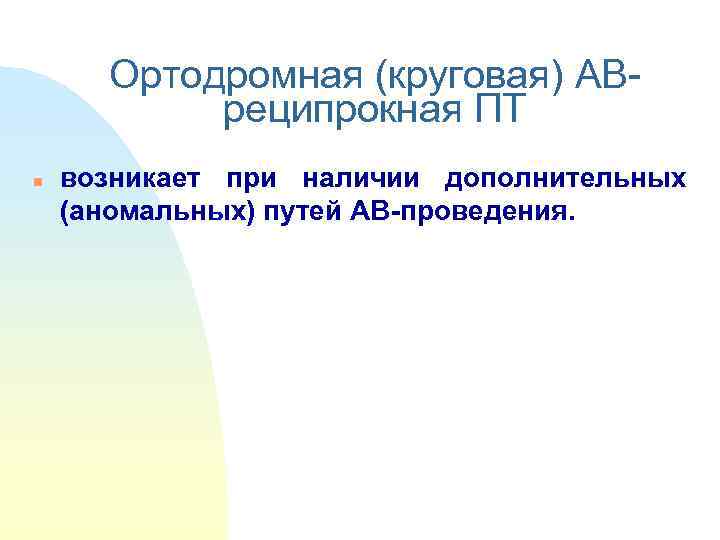 Ортодромная (круговая) АВ-реципрокная ПТ

возникает при наличии дополнительных (аномальных) путей АВ-проведения.